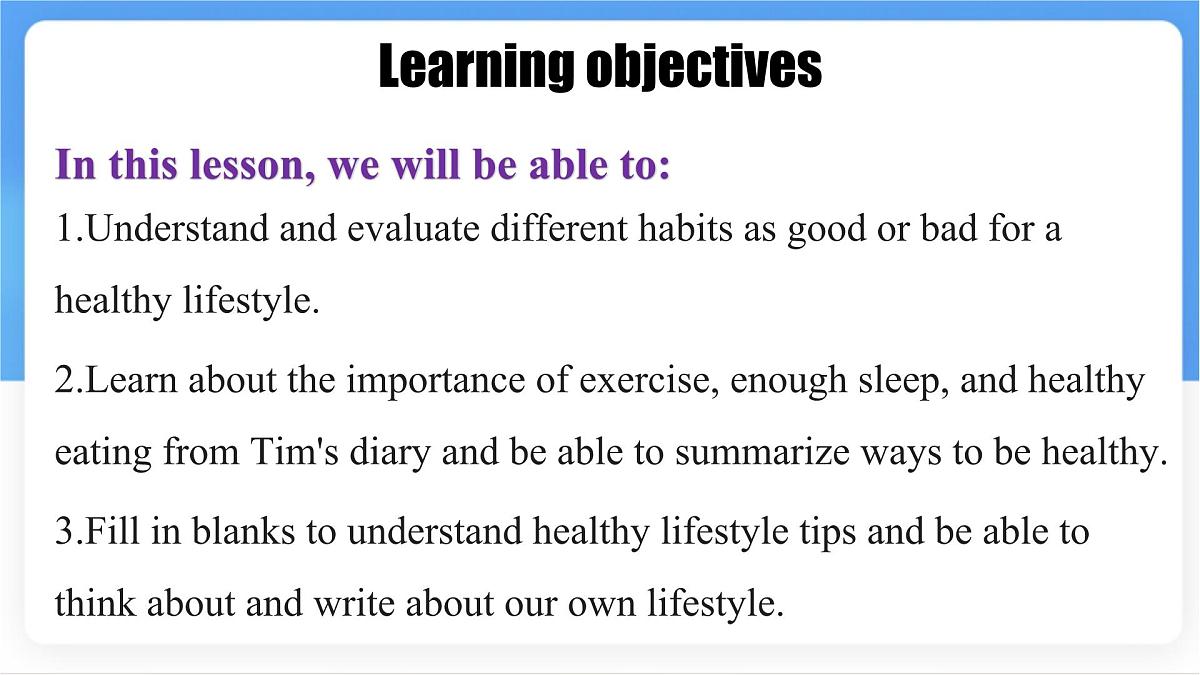 Learning objectives

In this lesson, we will be able to:

1.Understand and evaluate different habits as good or bad for a healthy lifestyle.

2.Learn about the importance of exercise, enough sleep, and healthy eating from Tim's diary and be able to summarize ways to be healthy.

3.Fill in blanks to understand healthy lifestyle tips and be able to think about and write about our own lifestyle.